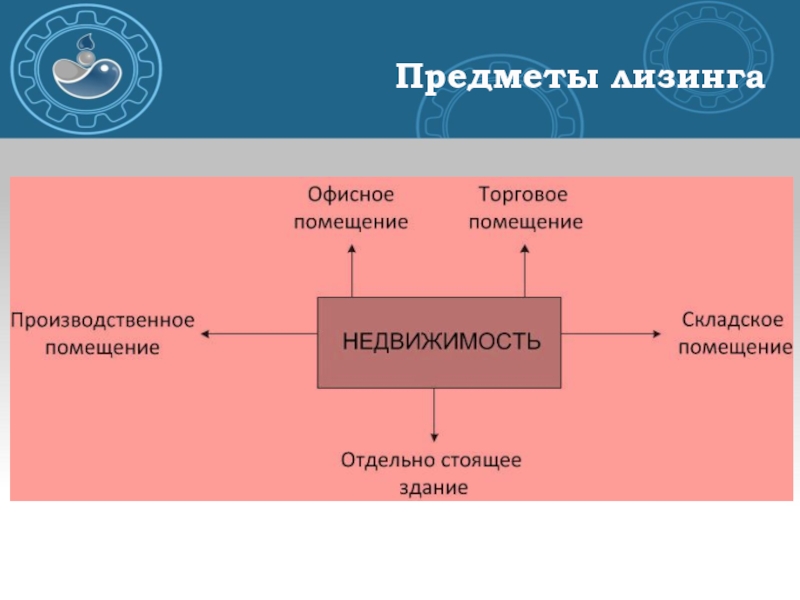 Предметы лизинга

Офисное помещение

Торговое помещение

Производственное помещение

НЕДВИЖИМОСТЬ

Складское помещение

Отдельно стоящее здание